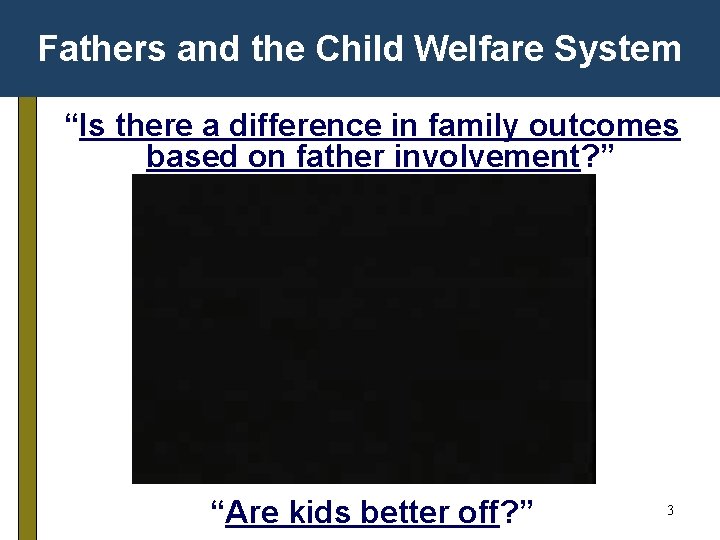 Fathers and the Child Welfare System

“Is there a difference in family outcomes based on father involvement?”

“Are kids better off?”

3